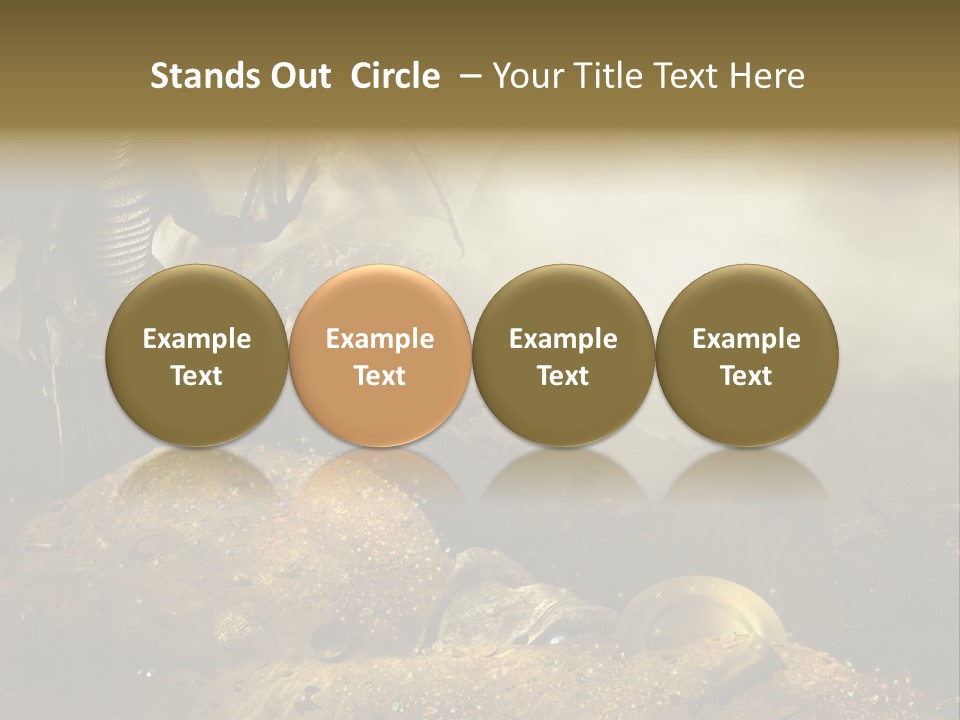 Stands Out Circle – Your Title Text Here

Example Text

Example Text

Example Text

Example Text